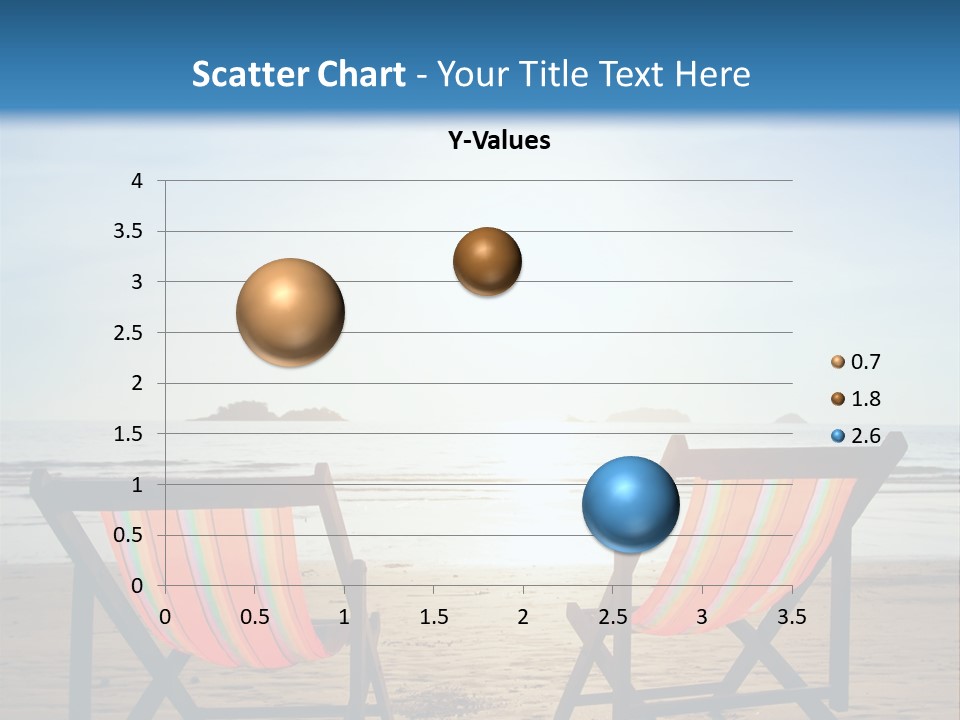 Scatter Chart - Your Title Text Here

Y-Values

4
3.5
3
2.5
2
1.5
1
0.5
0

0 0.5 1 1.5 2 2.5 3 3.5

0.7
1.8
2.6